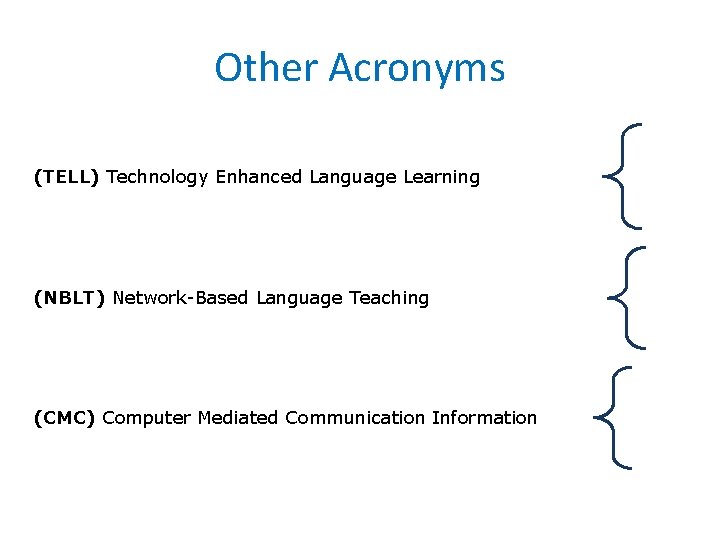 Other Acronyms

(TELL) Technology Enhanced Language Learning

(NBLT) Network-Based Language Teaching

(CMC) Computer Mediated Communication Information